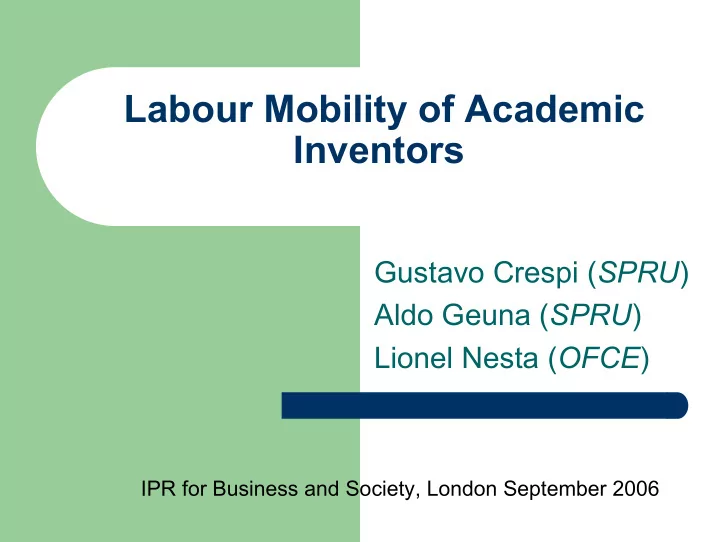 Labour Mobility of Academic Inventors

Gustavo Crespi (SPRU)
Aldo Geuna (SPRU)
Lionel Nesta (OFCE)

IPR for Business and Society, London September 2006